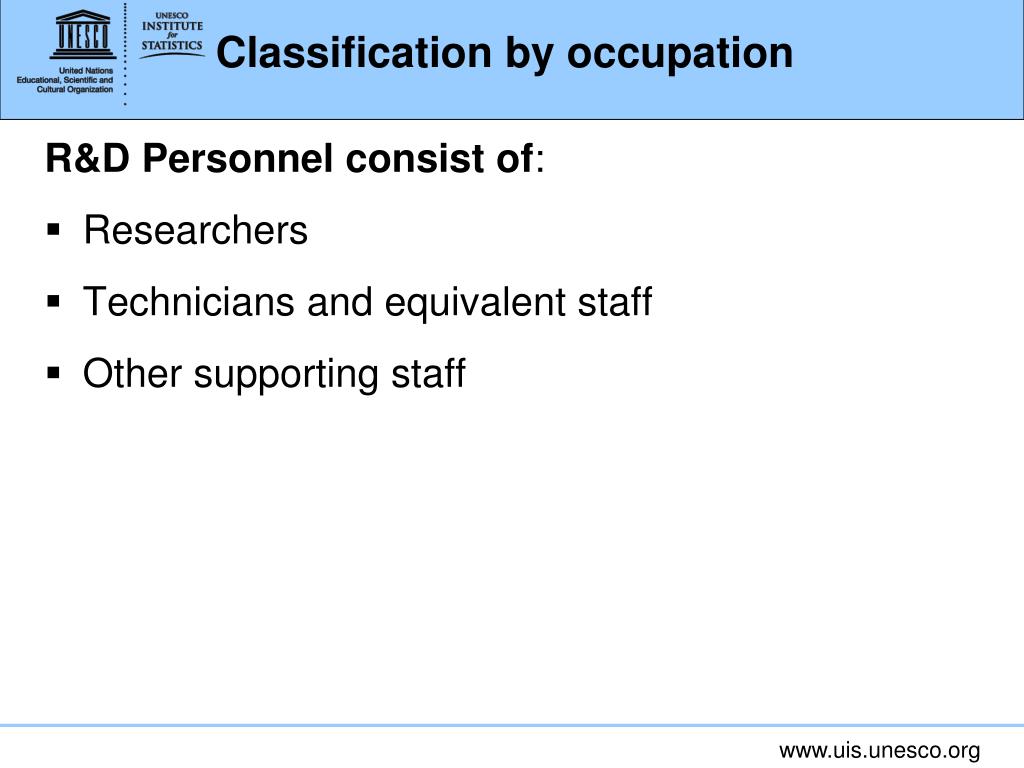 UNESCO

United Nations Educational, Scientific and Cultural Organization

UNESCO INSTITUTE for STATISTICS

Classification by occupation

R&D Personnel consist of:

▪ Researchers

▪ Technicians and equivalent staff

▪ Other supporting staff

www.uis.unesco.org